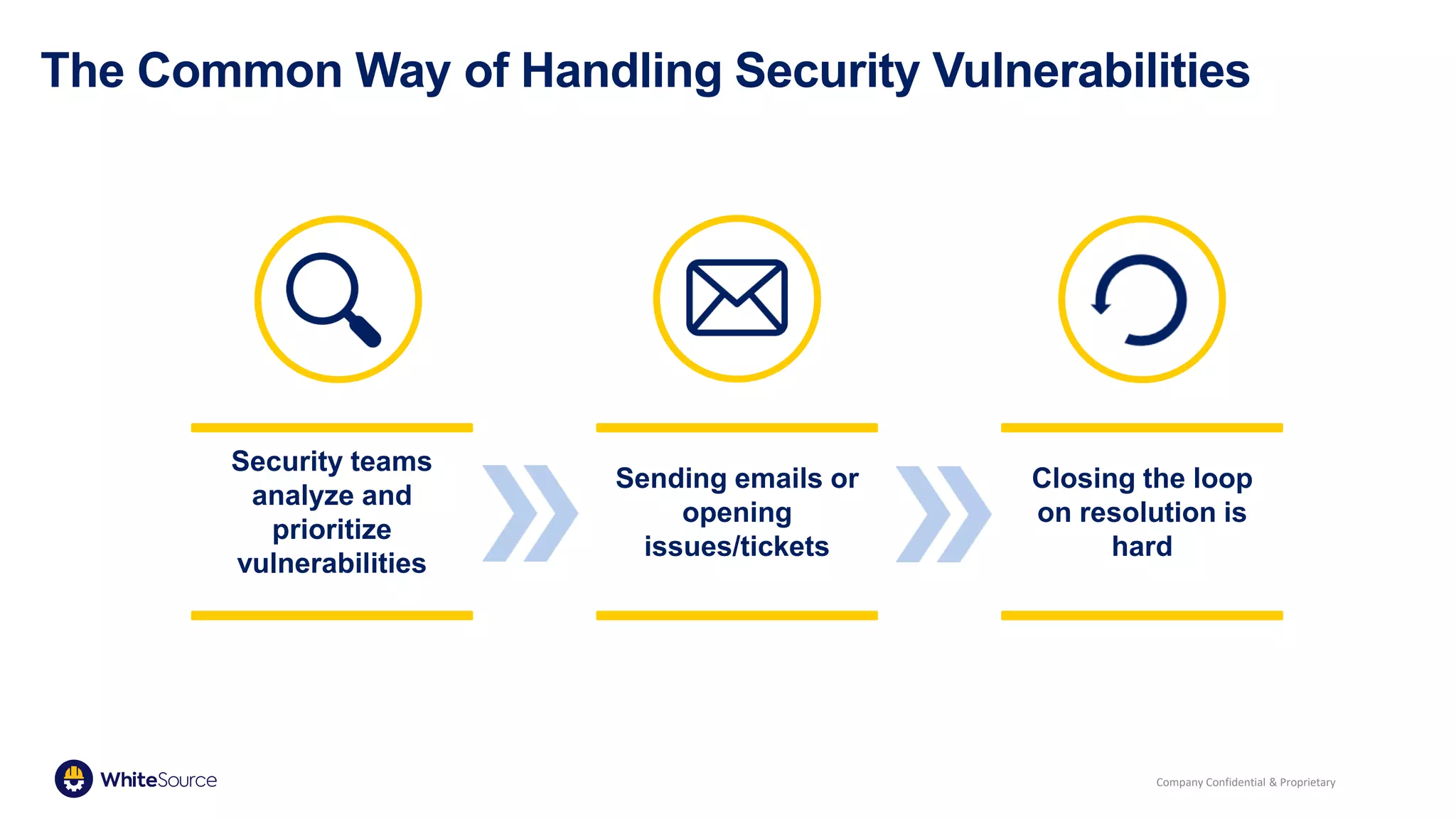 The Common Way of Handling Security Vulnerabilities

Security teams analyze and prioritize vulnerabilities

Sending emails or opening issues/tickets

Closing the loop on resolution is hard

WhiteSource

Company Confidential & Proprietary